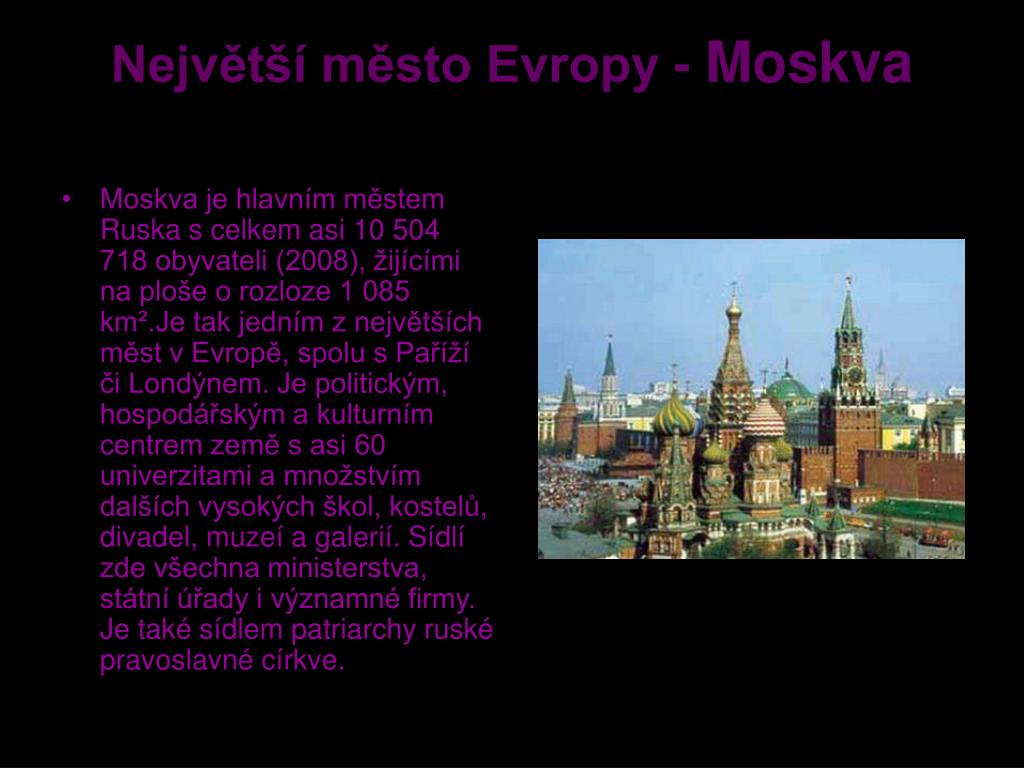 Největší město Evropy - Moskva

• Moskva je hlavním městem Ruska s celkem asi 10 504 718 obyvateli (2008), žijícími na ploše o rozloze 1 085 km².Je tak jedním z největších měst v Evropě, spolu s Paříží či Londýnem. Je politickým, hospodářským a kulturním centrem země s asi 60 univerzitami a množstvím dalších vysokých škol, kostelů, divadel, muzeí a galerií. Sídlí zde všechna ministerstva, státní úřady i významné firmy. Je také sídlem patriarchy ruské pravoslavné církve.